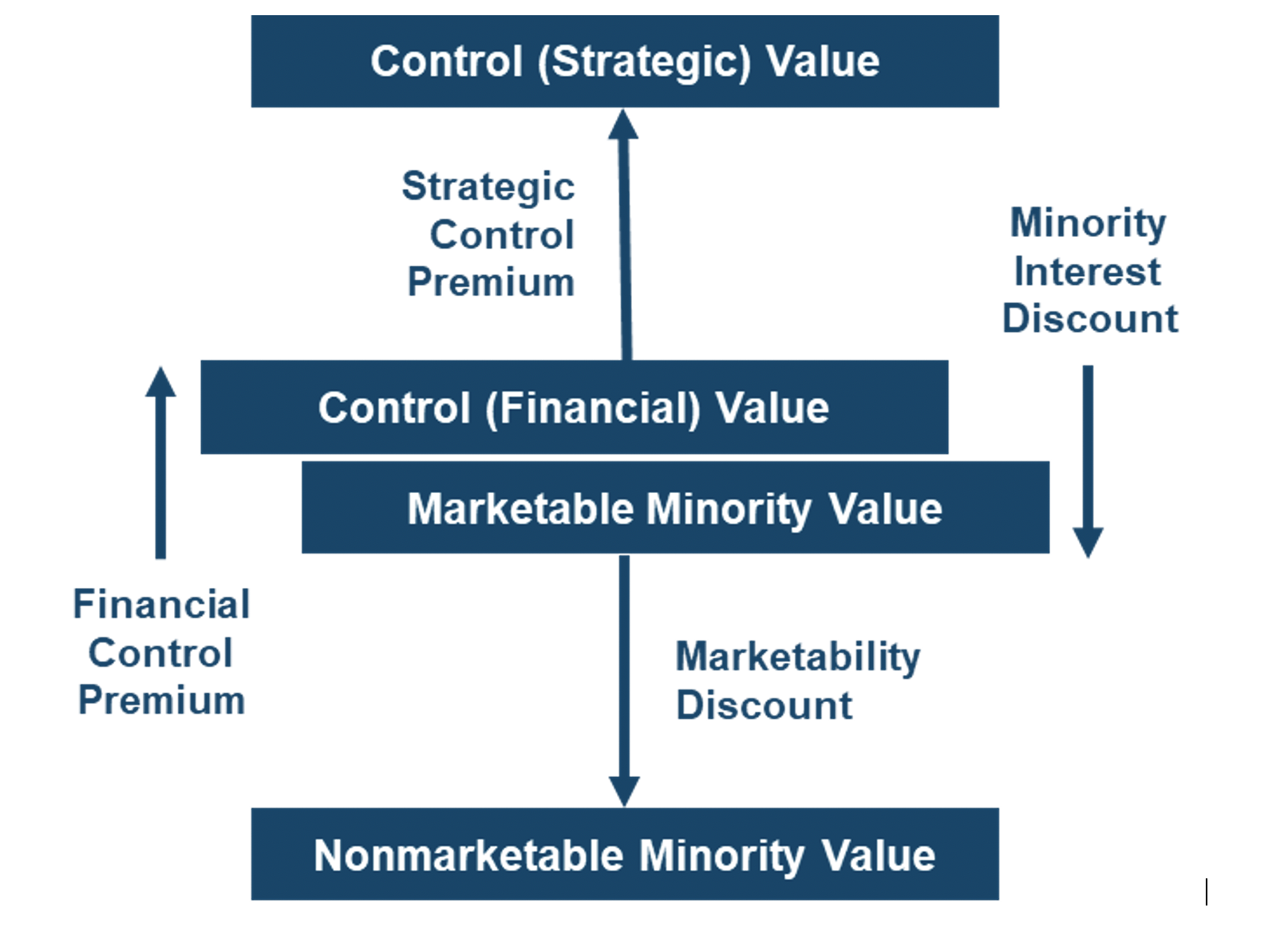 Control (Strategic) Value

Strategic Control Premium

Minority Interest Discount

Control (Financial) Value

Marketable Minority Value

Financial Control Premium

Marketability Discount

Nonmarketable Minority Value